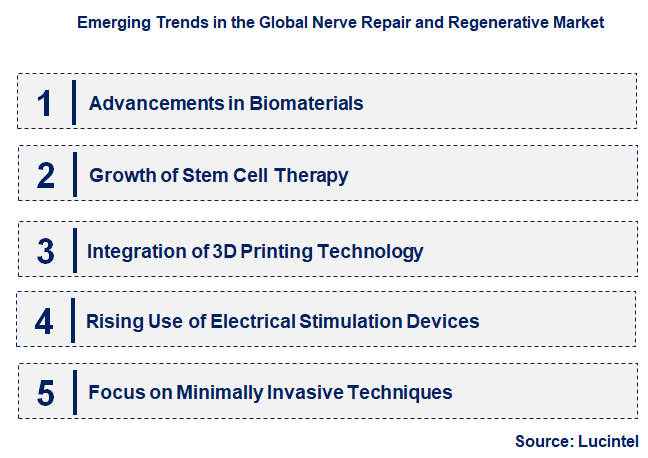 Emerging Trends in the Global Nerve Repair and Regenerative Market

1 Advancements in Biomaterials

2 Growth of Stem Cell Therapy

3 Integration of 3D Printing Technology

4 Rising Use of Electrical Stimulation Devices

5 Focus on Minimally Invasive Techniques

Source: Lucintel